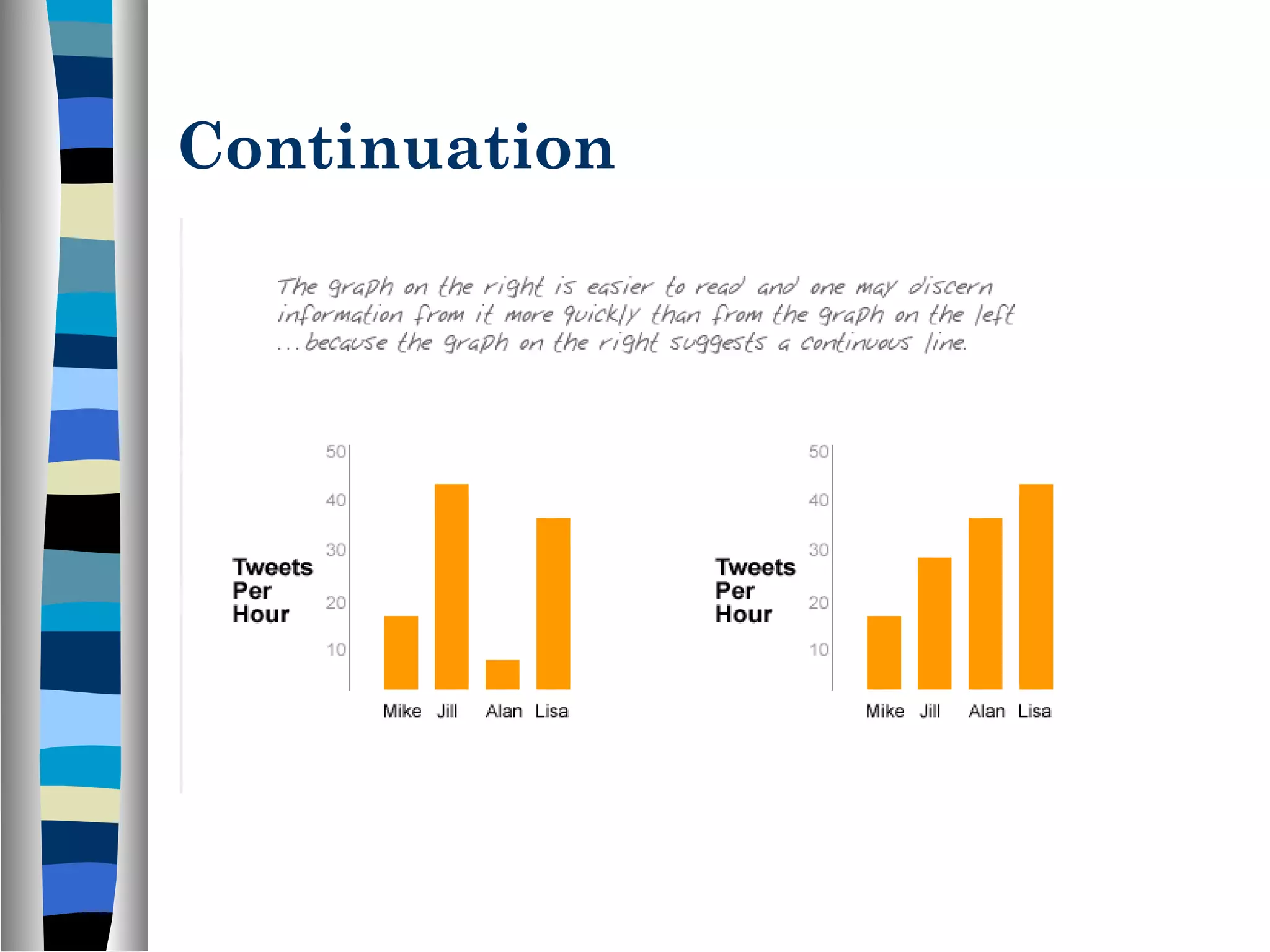 Continuation

The graph on the right is easier to read and one may discern information from it more quickly than from the graph on the left ...because the graph on the right suggests a continuous line.

Tweets Per Hour

50
40
30
20
10

Mike Jill Alan Lisa

Tweets Per Hour

50
40
30
20
10

Mike Jill Alan Lisa